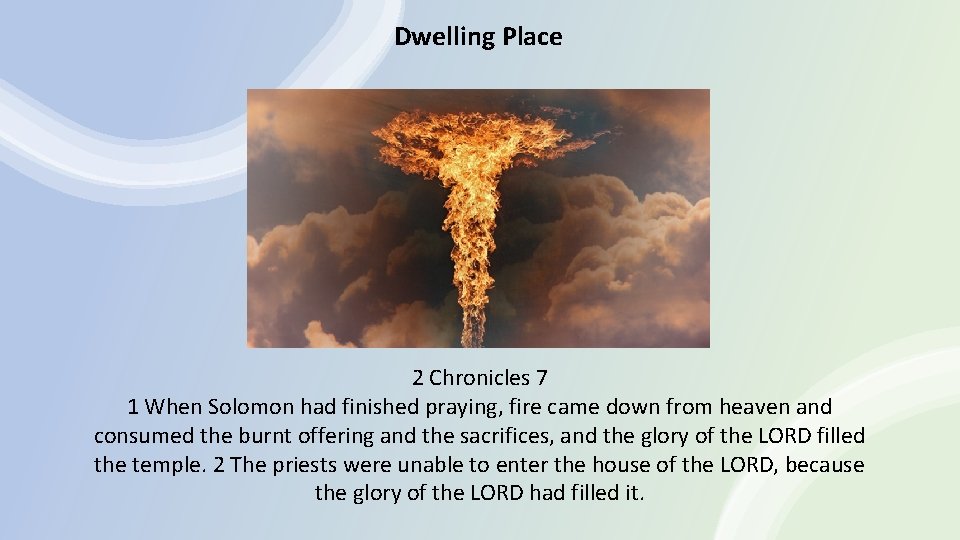 Dwelling Place

2 Chronicles 7
1 When Solomon had finished praying, fire came down from heaven and consumed the burnt offering and the sacrifices, and the glory of the LORD filled the temple. 2 The priests were unable to enter the house of the LORD, because the glory of the LORD had filled it.